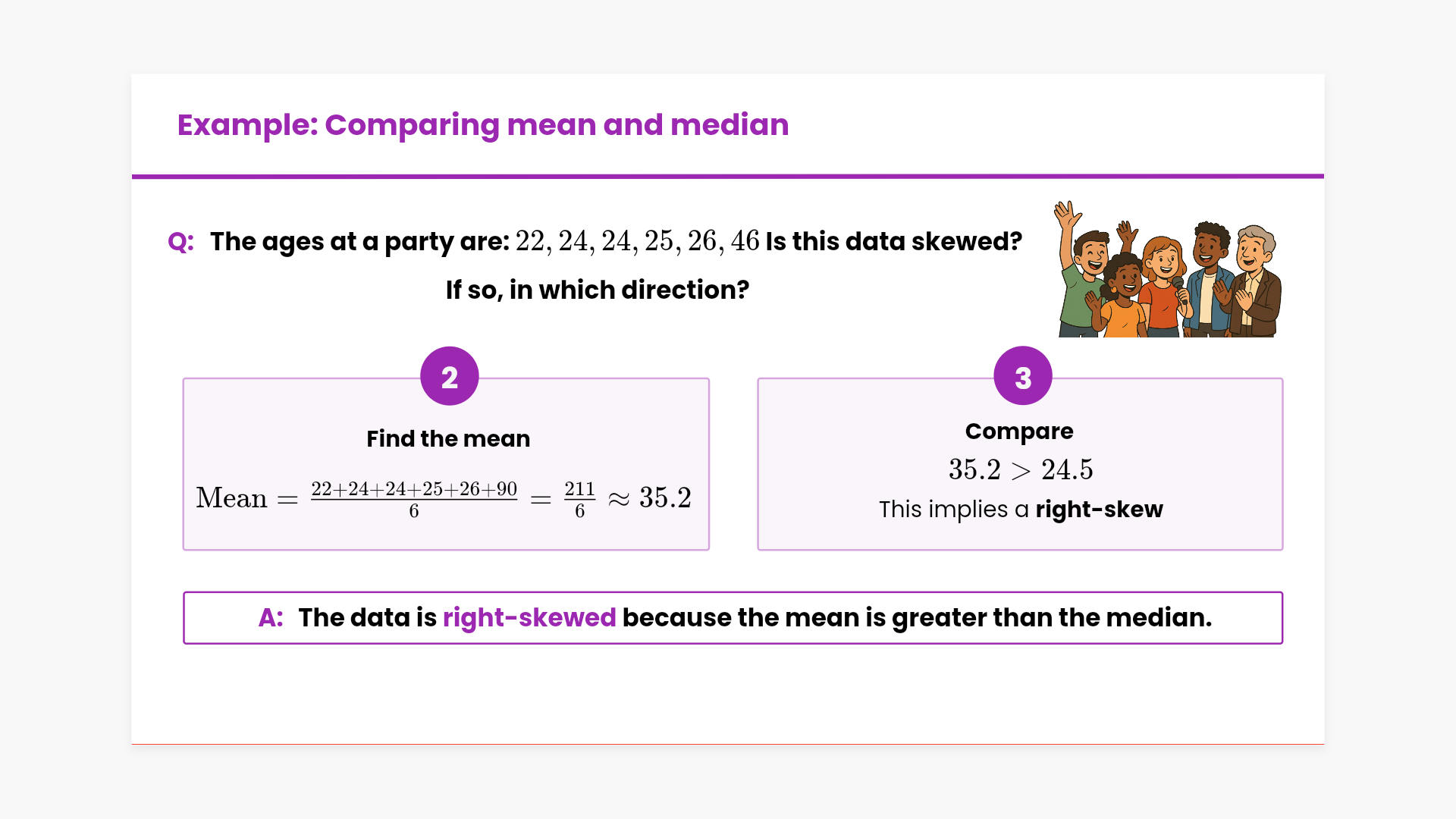 Example: Comparing mean and median

Q: The ages at a party are: $22, 24, 24, 25, 26, 46$ Is this data skewed? If so, in which direction?

2

Find the mean

$\text{Mean} = \frac{22+24+24+25+26+90}{6} = \frac{211}{6} \approx 35.2$

3

Compare

$35.2 > 24.5$

This implies a right-skew

A: The data is right-skewed because the mean is greater than the median.